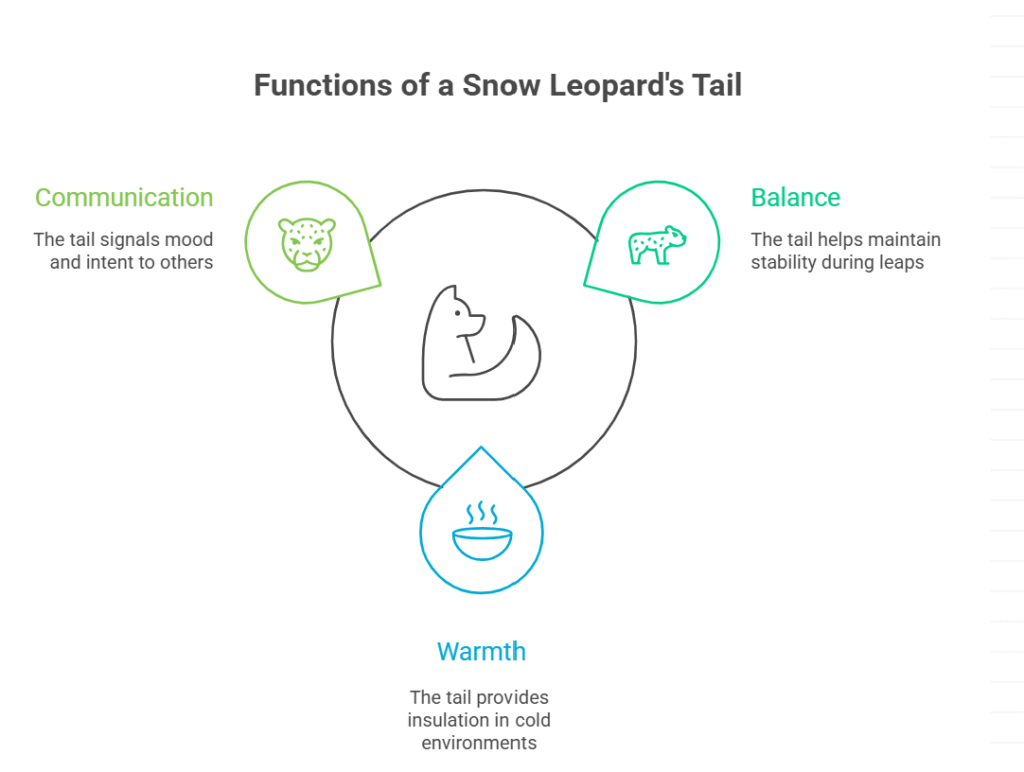 Functions of a Snow Leopard's Tail

Communication

The tail signals mood and intent to others

Balance

The tail helps maintain stability during leaps

Warmth

The tail provides insulation in cold environments